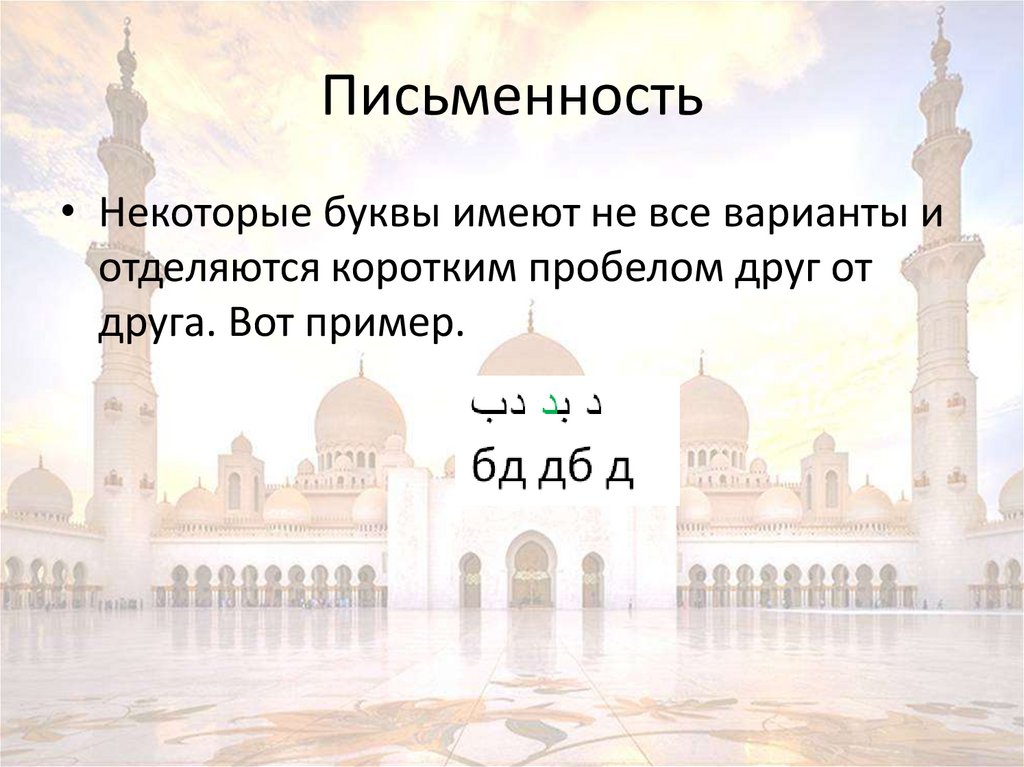 Письменность

• Некоторые буквы имеют не все варианты и отделяются коротким пробелом друг от друга. Вот пример.

د بد دب
бд дб д